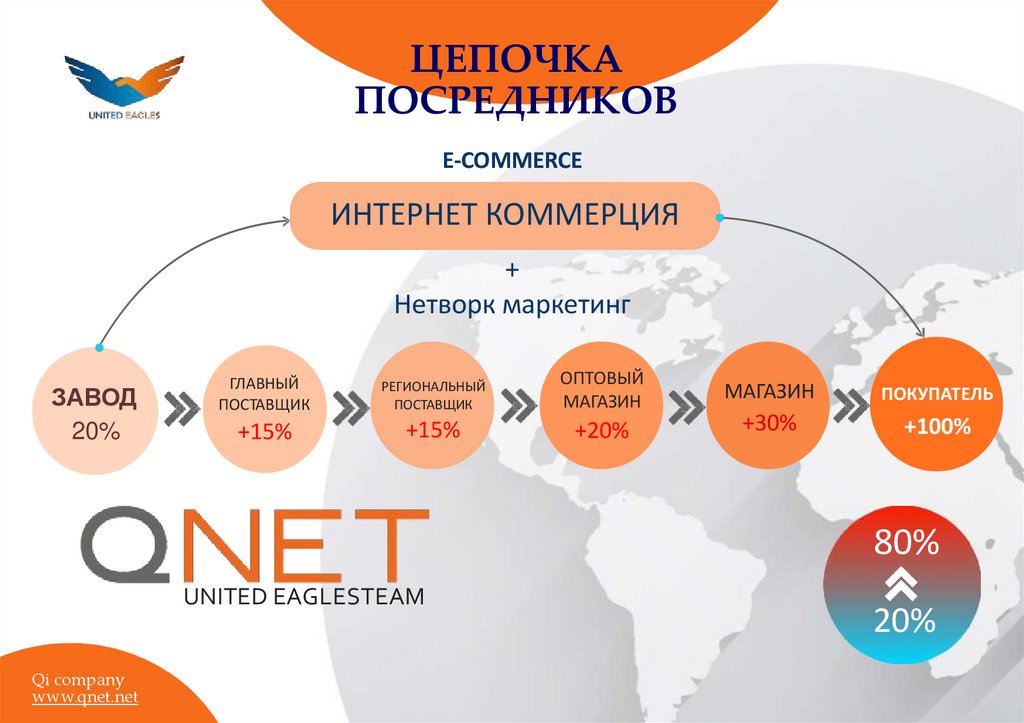 UNITED EAGLES

ЦЕПОЧКА ПОСРЕДНИКОВ

E-COMMERCE

ИНТЕРНЕТ КОММЕРЦИЯ

+
Нетворк маркетинг

ЗАВОД
20%

ГЛАВНЫЙ ПОСТАВЩИК
+15%

РЕГИОНАЛЬНЫЙ ПОСТАВЩИК
+15%

ОПТОВЫЙ МАГАЗИН
+20%

МАГАЗИН
+30%

ПОКУПАТЕЛЬ
+100%

QNET
UNITED EAGLESTEAM

80%
20%

Qi company
www.qnet.net